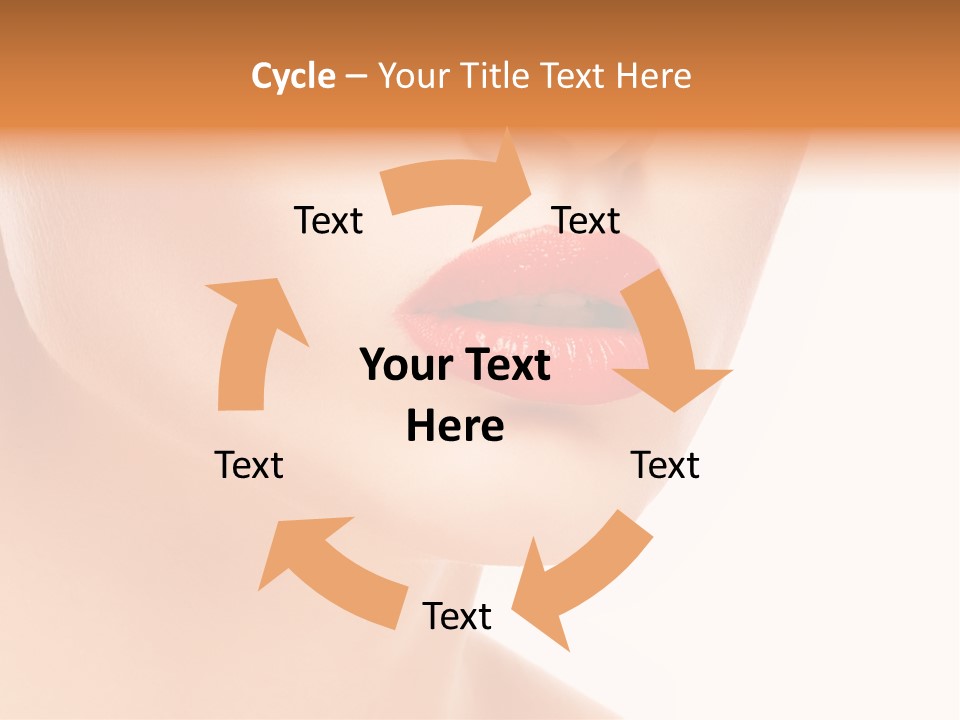 Cycle – Your Title Text Here

Text

Text

Your Text Here

Text

Text

Text